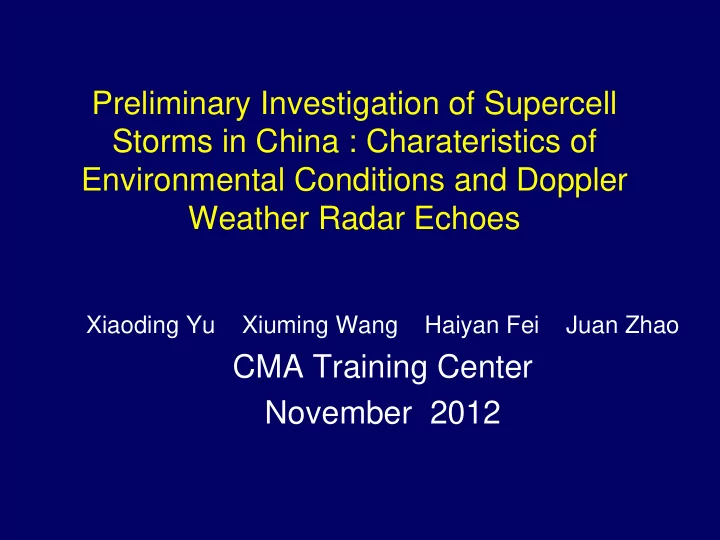 Preliminary Investigation of Supercell Storms in China : Charateristics of Environmental Conditions and Doppler Weather Radar Echoes

Xiaoding Yu Xiuming Wang Haiyan Fei Juan Zhao

CMA Training Center

November 2012